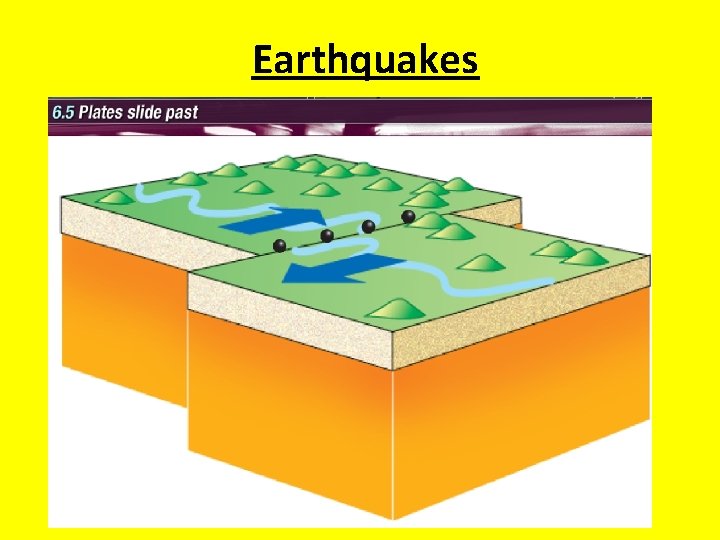 Earthquakes

6.5 Plates slide past